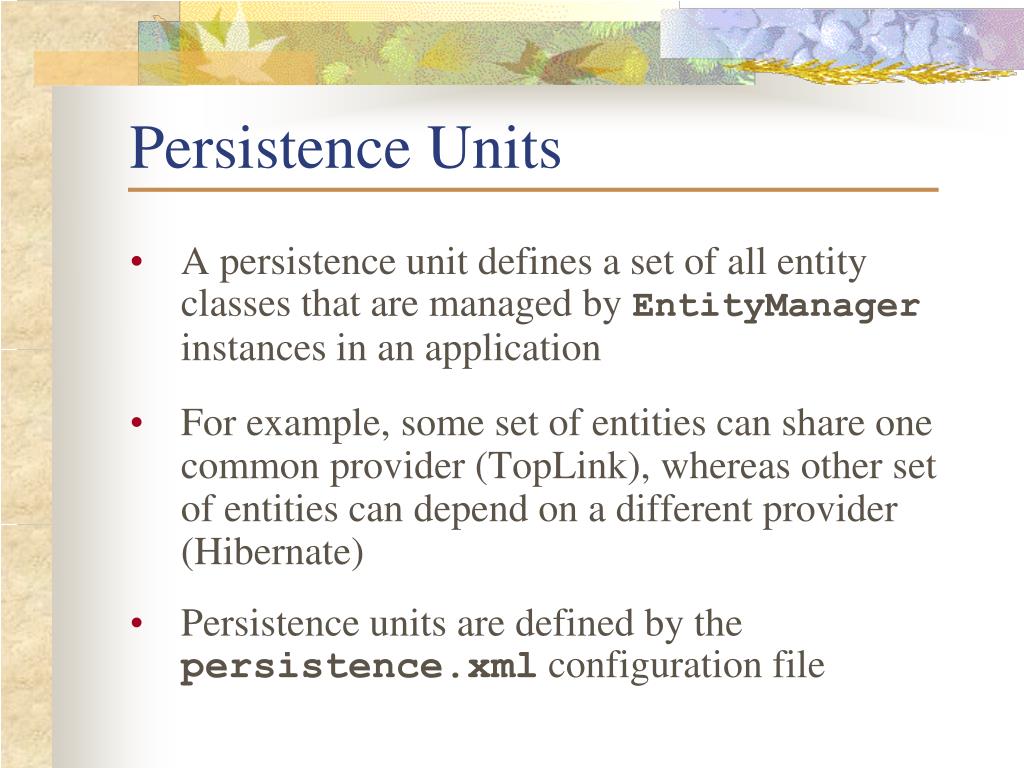 Persistence Units

• A persistence unit defines a set of all entity classes that are managed by EntityManager instances in an application

• For example, some set of entities can share one common provider (TopLink), whereas other set of entities can depend on a different provider (Hibernate)

• Persistence units are defined by the persistence.xml configuration file